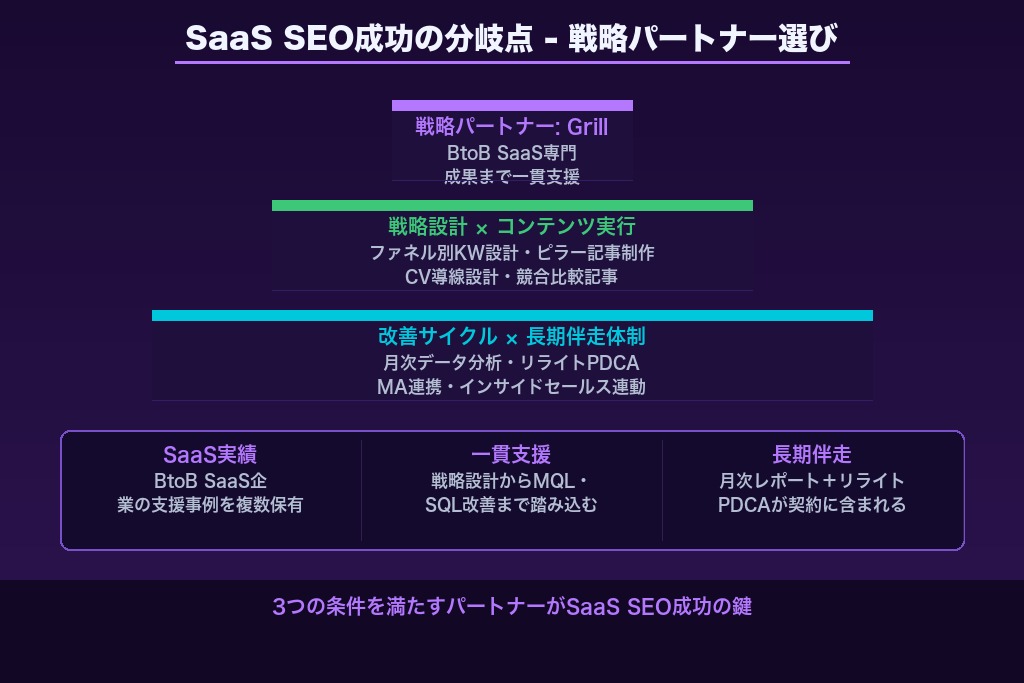 SaaS SEO成功の分岐点 - 戦略パートナー選び

戦略パートナー: Grill
BtoB SaaS専門
成果まで一貫支援

戦略設計 × コンテンツ実行
ファネル別KW設計・ピラー記事制作
CV導線設計・競合比較記事

改善サイクル × 長期伴走体制
月次データ分析・リライトPDCA
MA連携・インサイドセールス連動

SaaS実績
BtoB SaaS企業の支援事例を複数保有

一貫支援
戦略設計からMQL・SQL改善まで踏み込む

長期伴走
月次レポート＋リライトPDCAが契約に含まれる

3つの条件を満たすパートナーがSaaS SEO成功の鍵